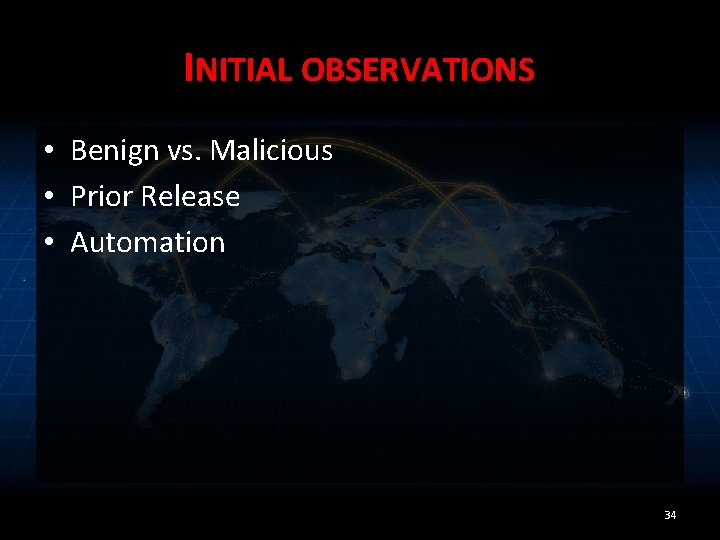 INITIAL OBSERVATIONS

• Benign vs. Malicious
• Prior Release
• Automation

34